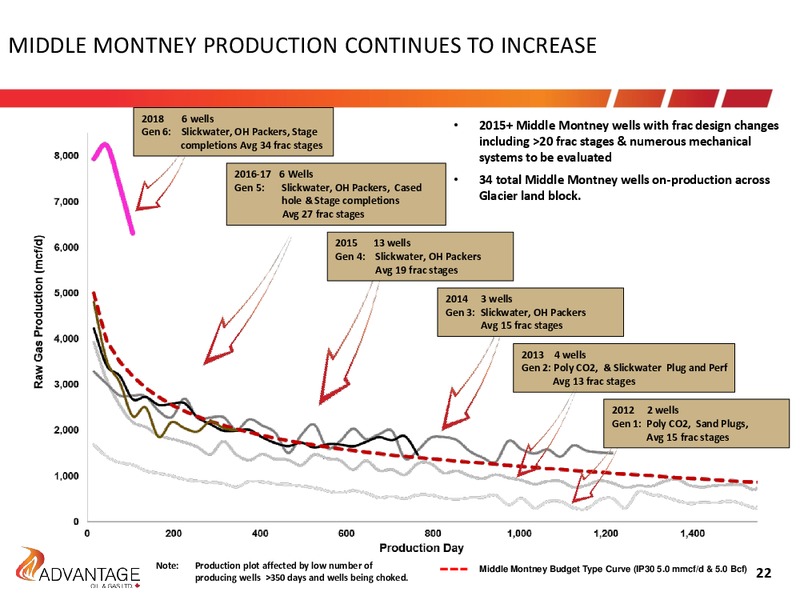 MIDDLE MONTNEY PRODUCTION CONTINUES TO INCREASE

2018 6 wells
Gen 6: Slickwater, OH Packers, Stage completions Avg 34 frac stages

2016-17 6 Wells
Gen 5: Slickwater, OH Packers, Cased hole & Stage completions Avg 27 frac stages

2015 13 wells
Gen 4: Slickwater, OH Packers Avg 19 frac stages

2014 3 wells
Gen 3: Slickwater, OH Packers Avg 15 frac stages

2013 4 wells
Gen 2: Poly CO2, & Slickwater Plug and Perf Avg 13 frac stages

2012 2 wells
Gen 1: Poly CO2, Sand Plugs, Avg 15 frac stages

• 2015+ Middle Montney wells with frac design changes including >20 frac stages & numerous mechanical systems to be evaluated

• 34 total Middle Montney wells on-production across Glacier land block.

Raw Gas Production (mcf/d)

8,000
7,000
6,000
5,000
4,000
3,000
2,000
1,000
0

0 200 400 600 800 1,000 1,200 1,400

Production Day

ADVANTAGE OIL & GAS LTD.

Note: Production plot affected by low number of producing wells >350 days and wells being choked.

Middle Montney Budget Type Curve (IP30 5.0 mmcf/d & 5.0 Bcf)

22